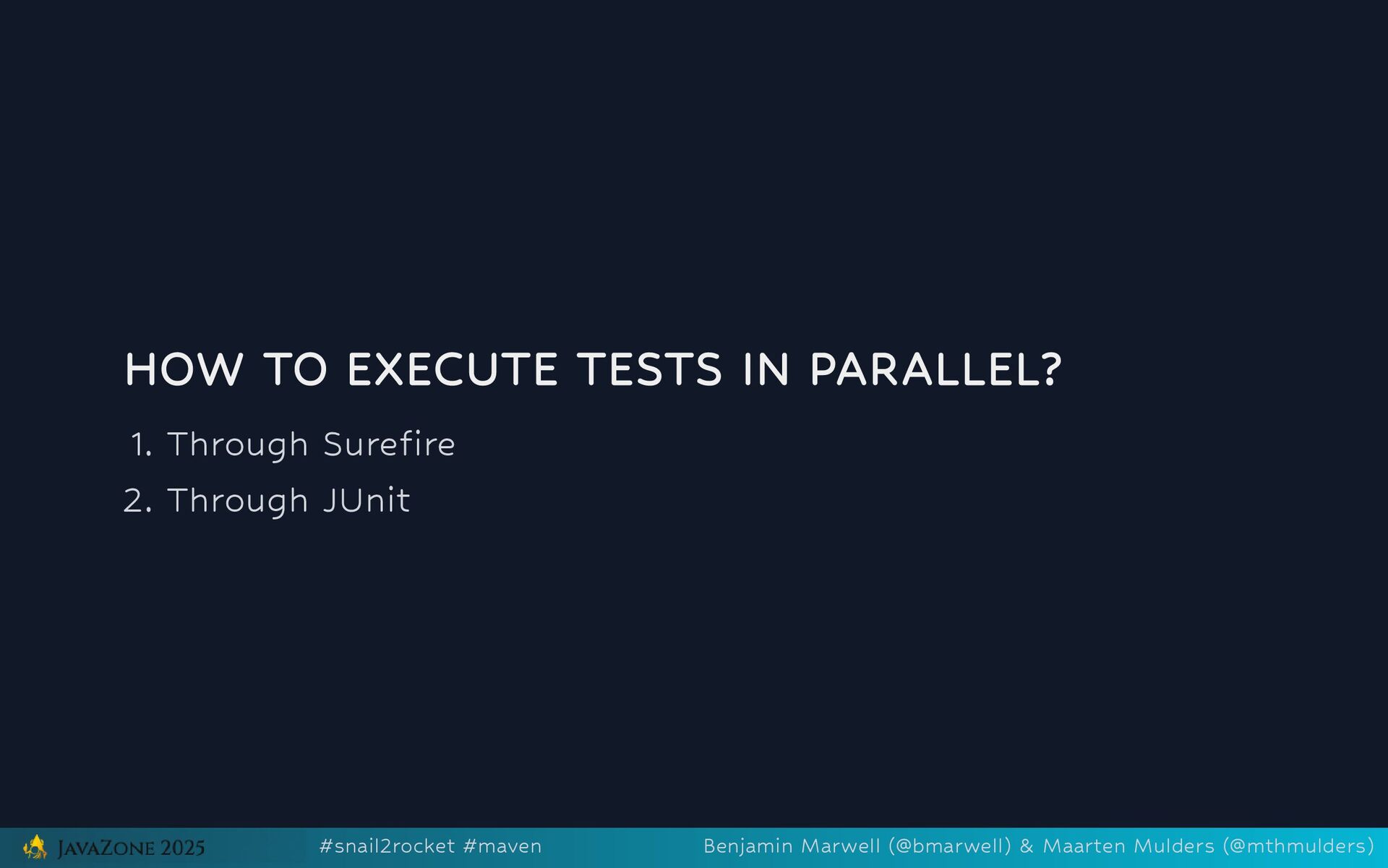 HOW TO EXECUTE TESTS IN PARALLEL?

1. Through Surefire
2. Through JUnit

JAVAZONE 2025 #snail2rocket #maven Benjamin Marwell (@bmarwell) & Maarten Mulders (@mthmulders)